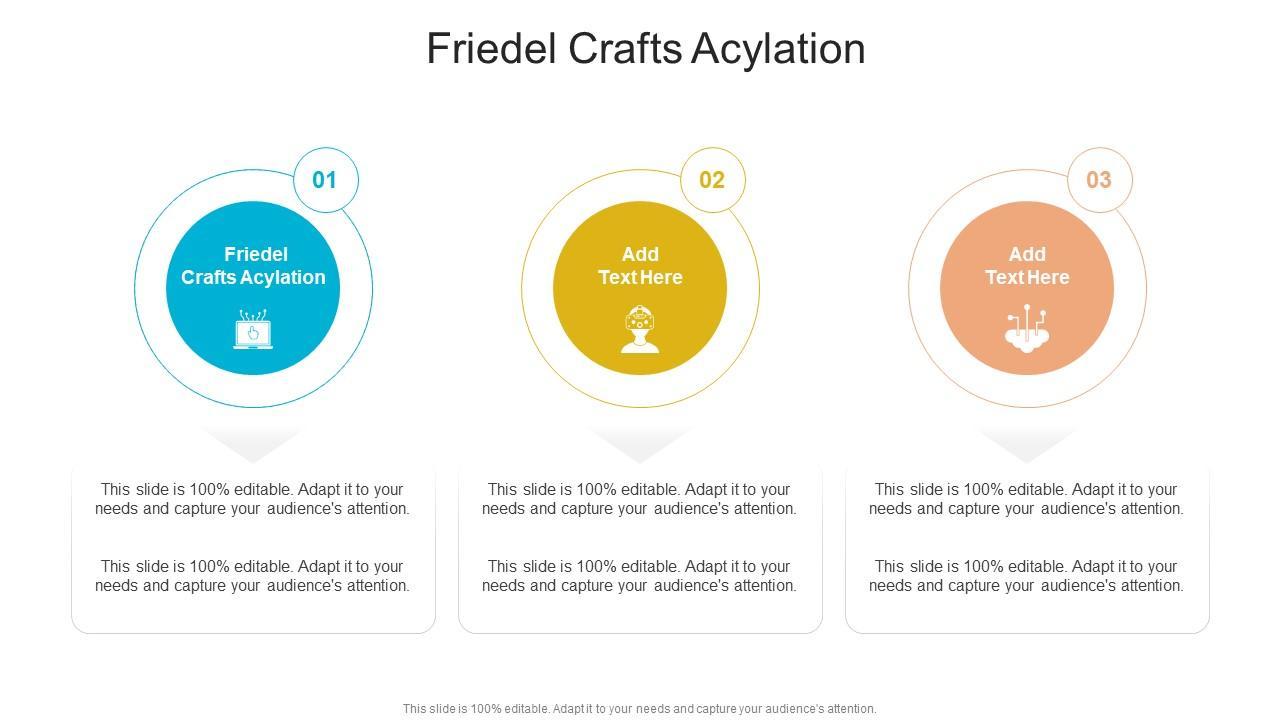 Friedel Crafts Acylation

01

Friedel Crafts Acylation

This slide is 100% editable. Adapt it to your needs and capture your audience's attention.

This slide is 100% editable. Adapt it to your needs and capture your audience's attention.

02

Add Text Here

This slide is 100% editable. Adapt it to your needs and capture your audience's attention.

This slide is 100% editable. Adapt it to your needs and capture your audience's attention.

03

Add Text Here

This slide is 100% editable. Adapt it to your needs and capture your audience's attention.

This slide is 100% editable. Adapt it to your needs and capture your audience's attention.

This slide is 100% editable. Adapt it to your needs and capture your audience's attention.